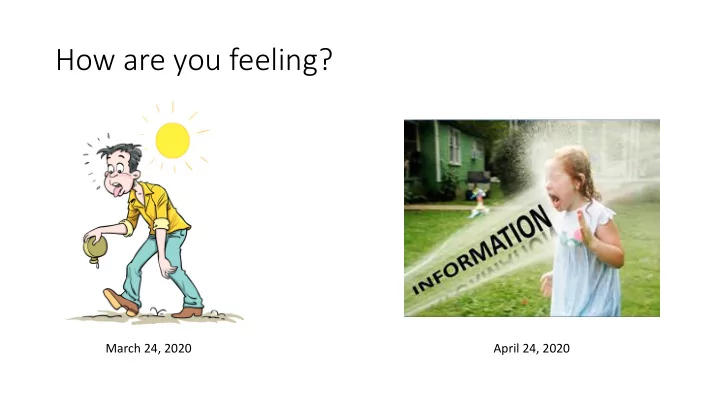 How are you feeling?

INFORMATION

March 24, 2020

April 24, 2020